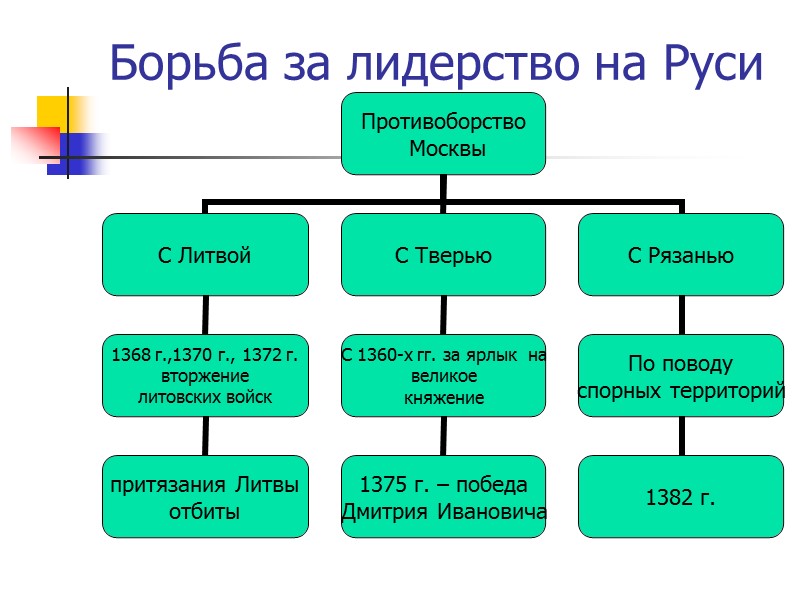 Борьба за лидерство на Руси

Противоборство Москвы

С Литвой

С Тверью

С Рязанью

1368 г.,1370 г., 1372 г. вторжение литовских войск

С 1360-х гг. за ярлык на великое княжение

По поводу спорных территорий

притязания Литвы отбиты

1375 г. – победа Дмитрия Ивановича

1382 г.